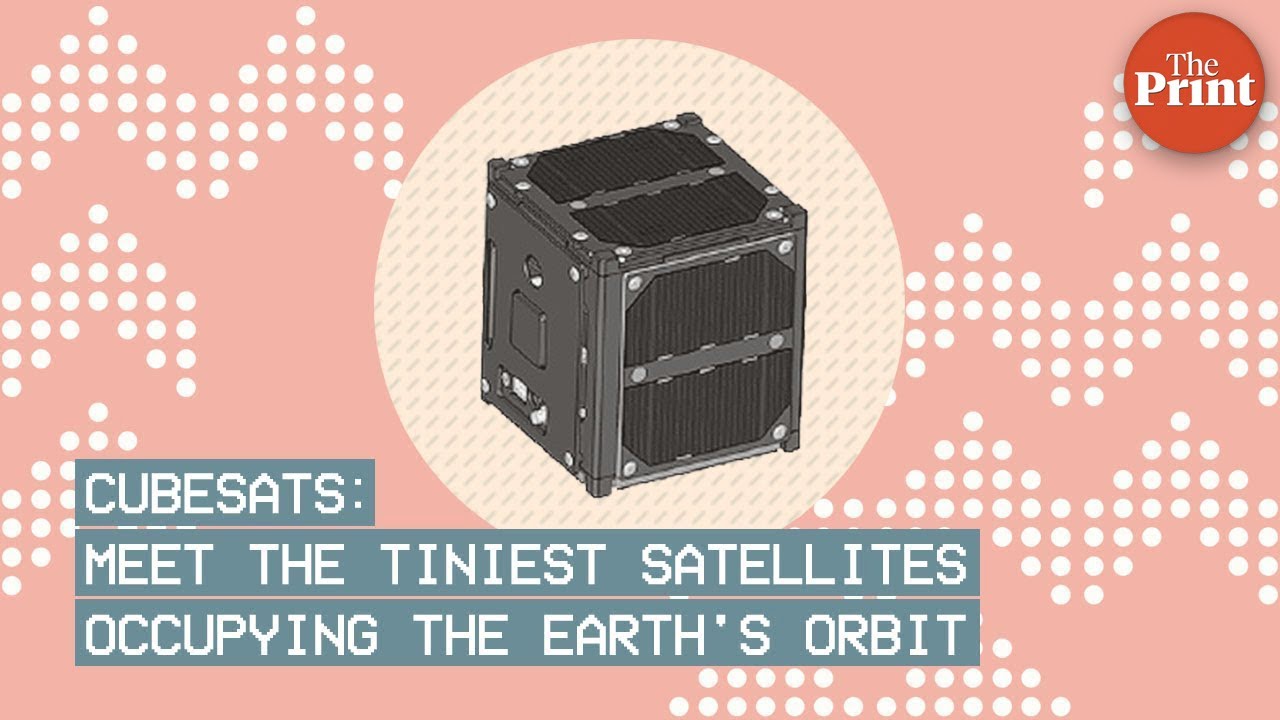 The Print

CUBESATS:
MEET THE TINIEST SATELLITES OCCUPYING THE EARTH'S ORBIT